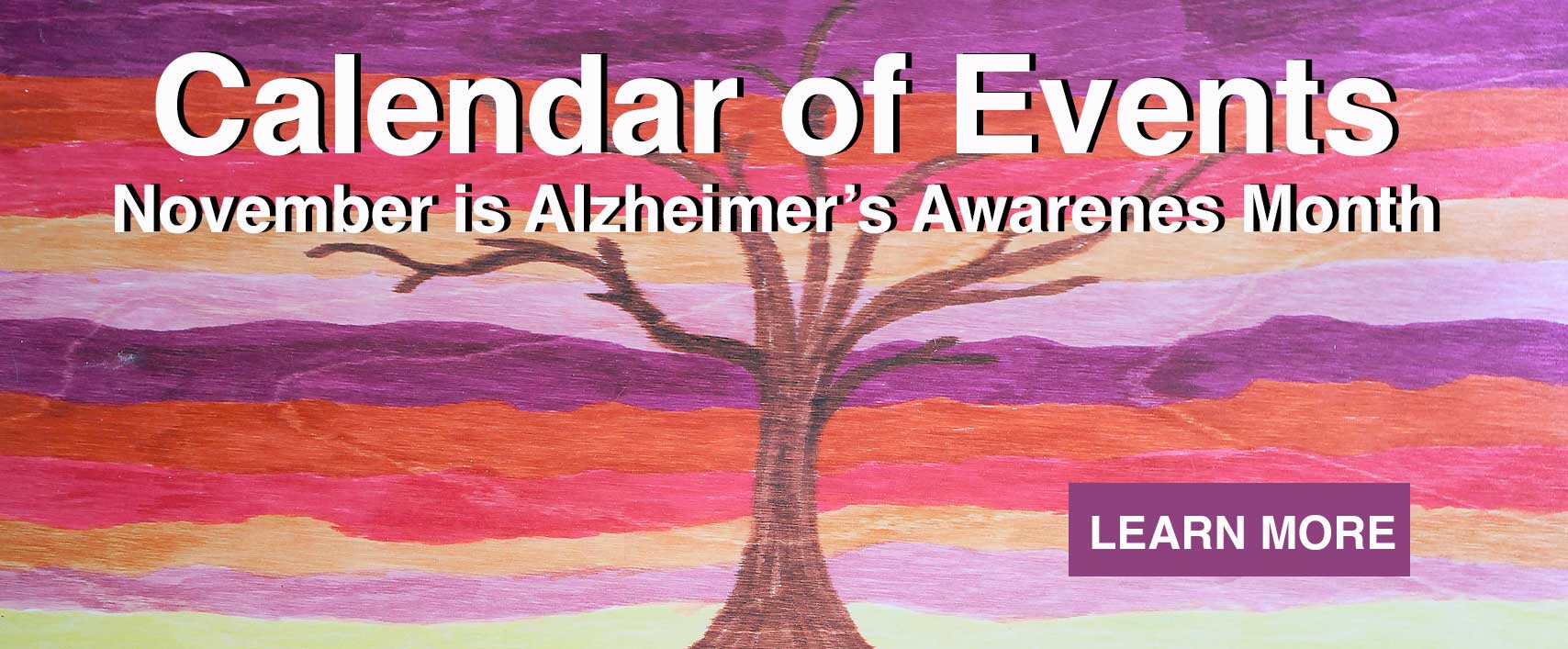 Calendar of Events
November is Alzheimer’s Awarenes Month

LEARN MORE